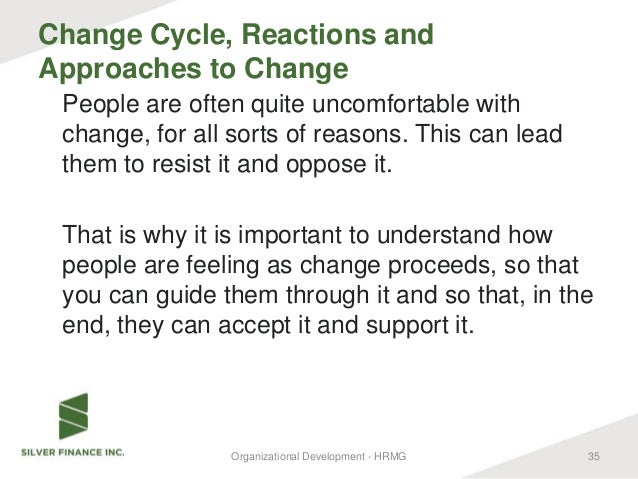 Change Cycle, Reactions and Approaches to Change

People are often quite uncomfortable with change, for all sorts of reasons. This can lead them to resist it and oppose it.

That is why it is important to understand how people are feeling as change proceeds, so that you can guide them through it and so that, in the end, they can accept it and support it.

SILVER FINANCE INC.

Organizational Development - HRMG

35